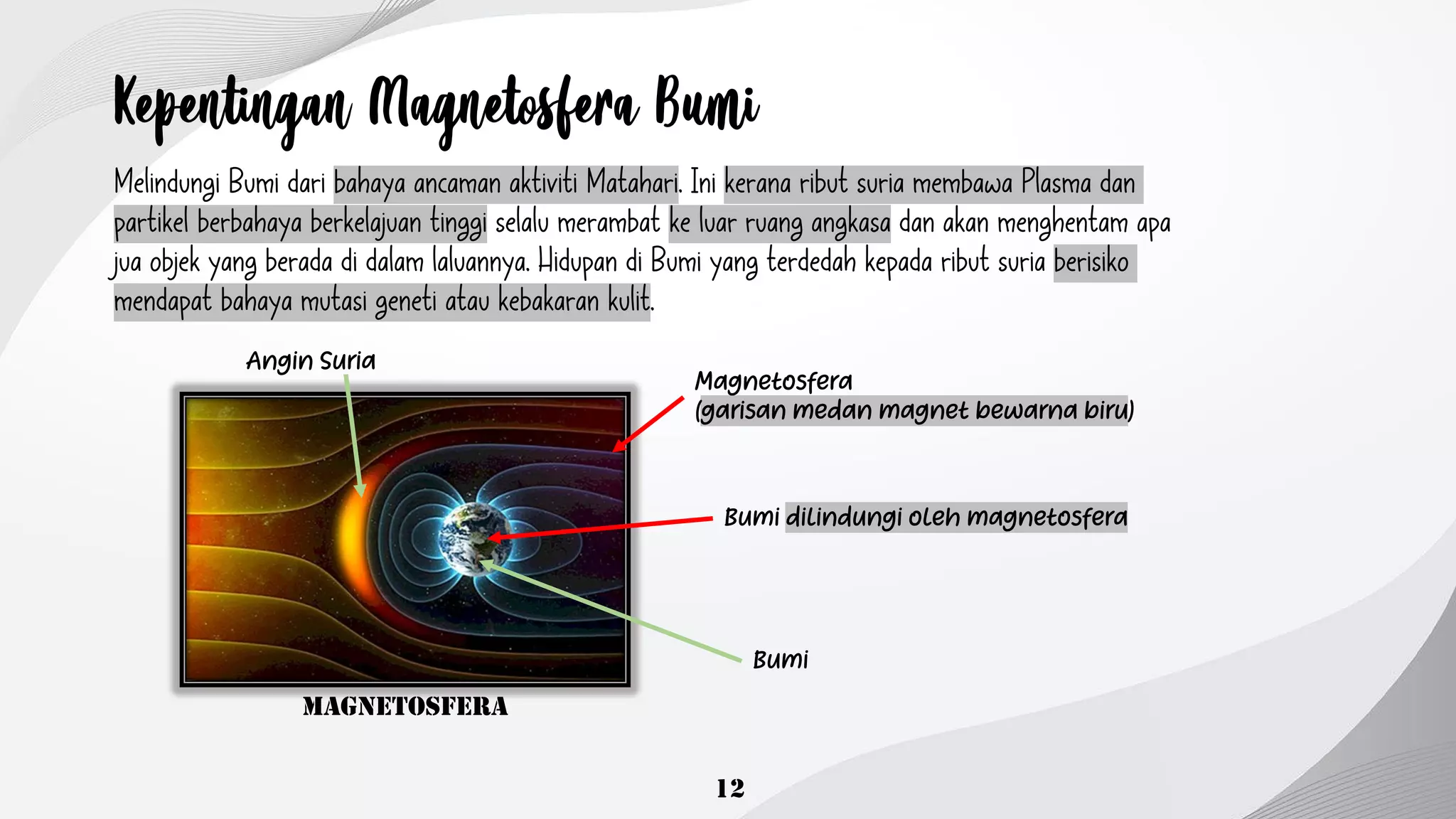 Kepentingan Magnetosfera Bumi

Melindungi Bumi dari bahaya ancaman aktiviti Matahari. Ini kerana ribut suria membawa Plasma dan partikel berbahaya berkelajuan tinggi selalu merambat ke luar ruang angkasa dan akan menghentam apa jua objek yang berada di dalam laluannya. Hidupan di Bumi yang terdedah kepada ribut suria berisiko mendapat bahaya mutasi geneti atau kebakaran kulit.

Angin Suria

Magnetosfera
(garisan medan magnet bewarna biru)

Bumi dilindungi oleh magnetosfera

Bumi

MAGNETOSFERA

12